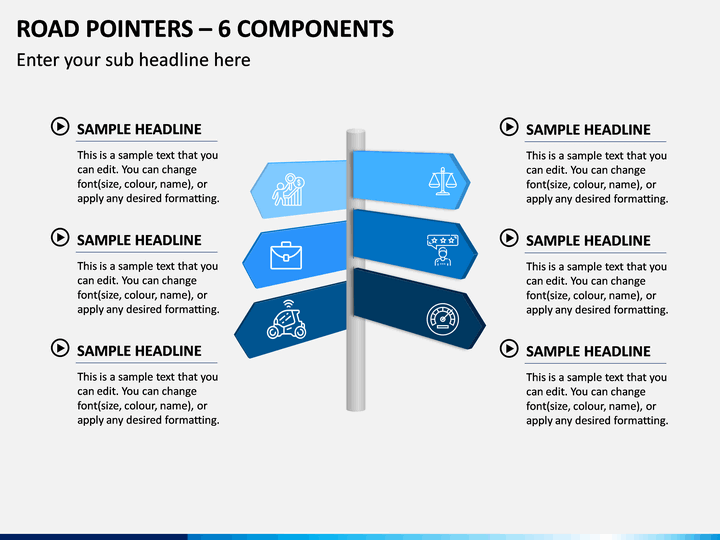 ROAD POINTERS – 6 COMPONENTS

Enter your sub headline here

SAMPLE HEADLINE

This is a sample text that you can edit. You can change font(size, colour, name), or apply any desired formatting.

SAMPLE HEADLINE

This is a sample text that you can edit. You can change font(size, colour, name), or apply any desired formatting.

SAMPLE HEADLINE

This is a sample text that you can edit. You can change font(size, colour, name), or apply any desired formatting.

SAMPLE HEADLINE

This is a sample text that you can edit. You can change font(size, colour, name), or apply any desired formatting.

SAMPLE HEADLINE

This is a sample text that you can edit. You can change font(size, colour, name), or apply any desired formatting.

SAMPLE HEADLINE

This is a sample text that you can edit. You can change font(size, colour, name), or apply any desired formatting.